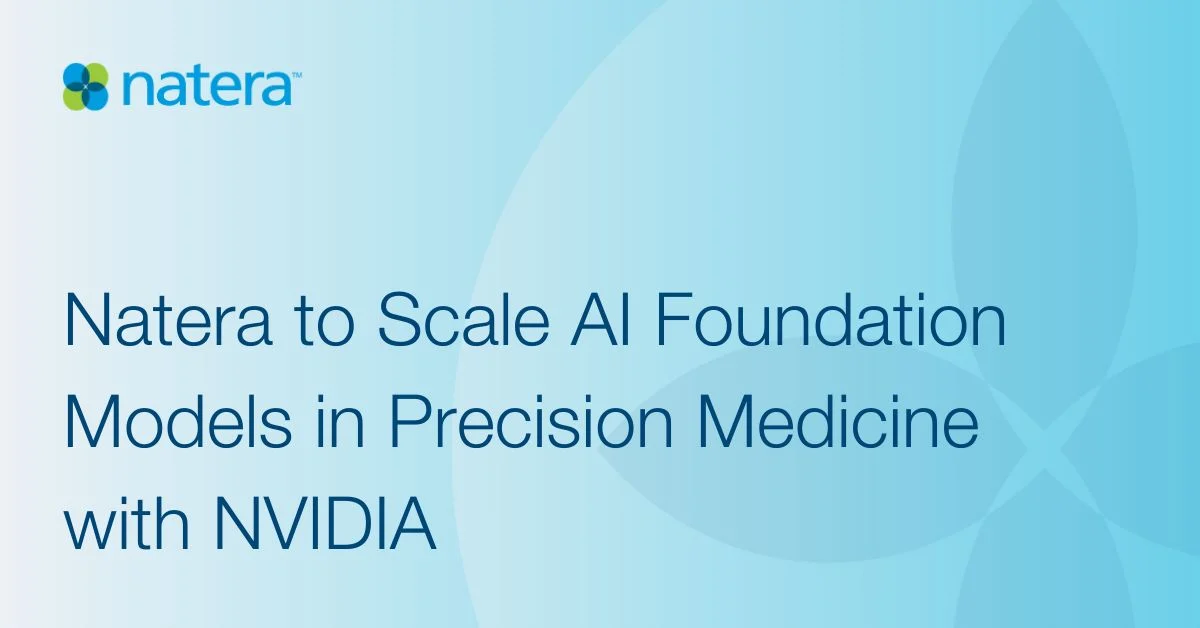 natera™

Natera to Scale AI Foundation Models in Precision Medicine with NVIDIA